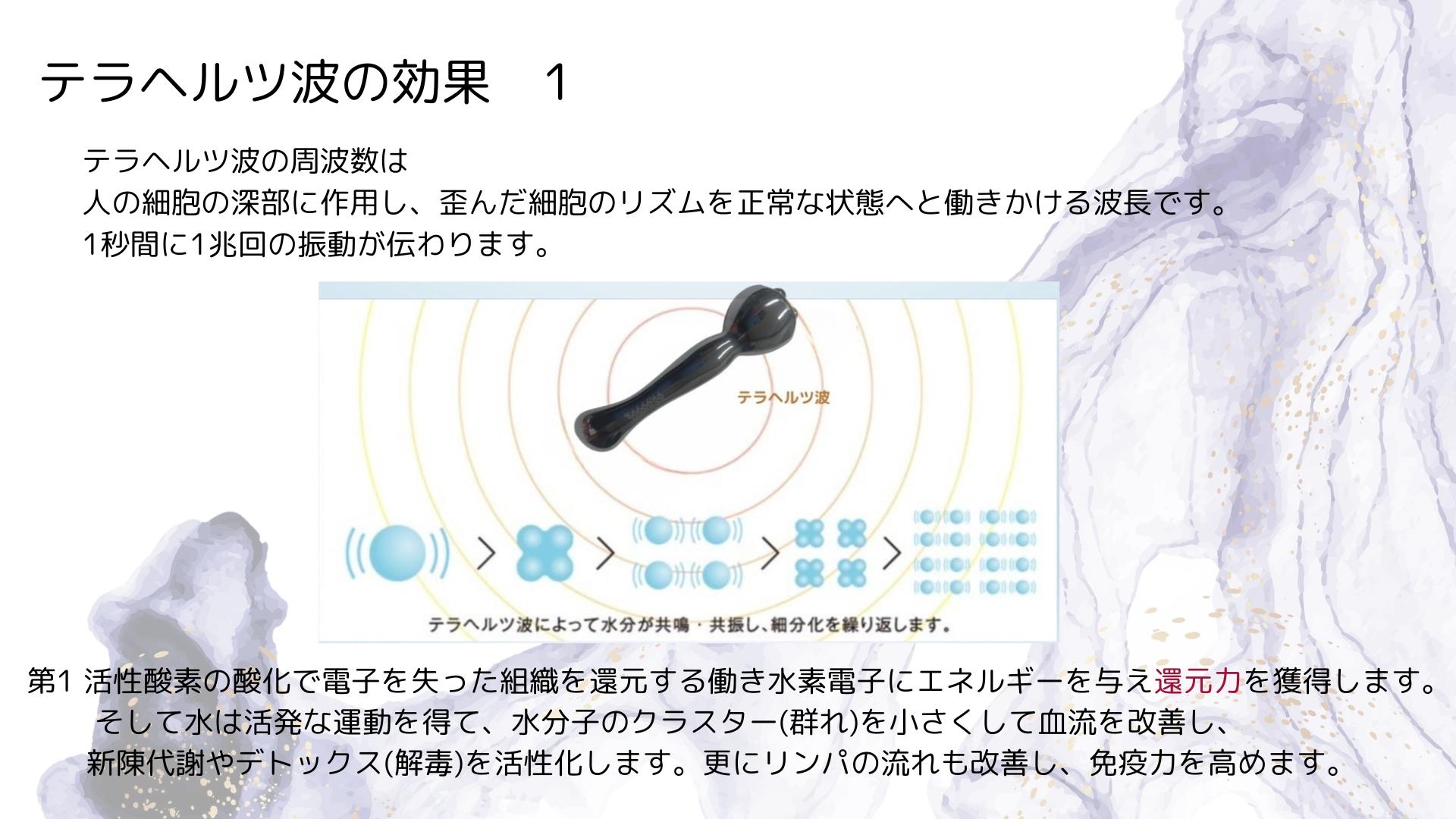 テラヘルツ波の効果　1

テラヘルツ波の周波数は
人の細胞の深部に作用し、歪んだ細胞のリズムを正常な状態へと働きかける波長です。
1秒間に1兆回の振動が伝わります。

テラヘルツ波

テラヘルツ波によって水分が共鳴・共振し、細分化を繰り返します。

第1 活性酸素の酸化で電子を失った組織を還元する働き水素電子にエネルギーを与え還元力を獲得します。
そして水は活発な運動を得て、水分子のクラスター(群れ)を小さくして血流を改善し、
新陳代謝やデトックス(解毒)を活性化します。更にリンパの流れも改善し、免疫力を高めます。